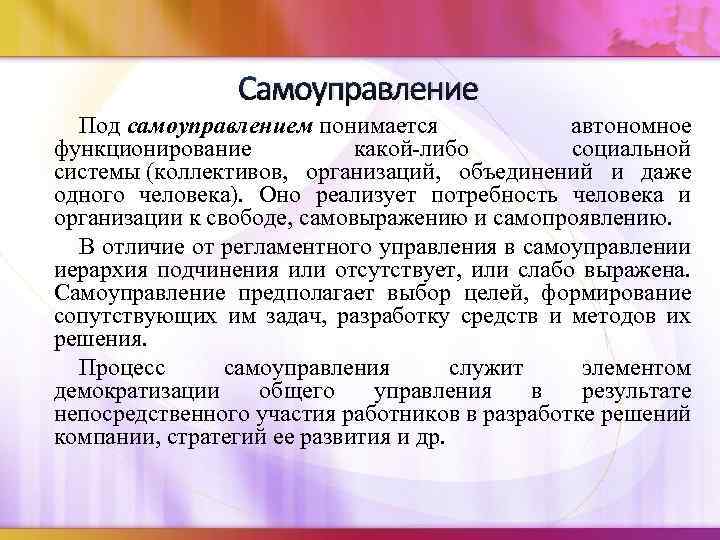 Самоуправление

Под самоуправлением понимается автономное функционирование какой-либо социальной системы (коллективов, организаций, объединений и даже одного человека). Оно реализует потребность человека и организации к свободе, самовыражению и самопроявлению.

В отличие от регламентного управления в самоуправлении иерархия подчинения или отсутствует, или слабо выражена. Самоуправление предполагает выбор целей, формирование сопутствующих им задач, разработку средств и методов их решения.

Процесс самоуправления служит элементом демократизации общего управления в результате непосредственного участия работников в разработке решений компании, стратегий ее развития и др.